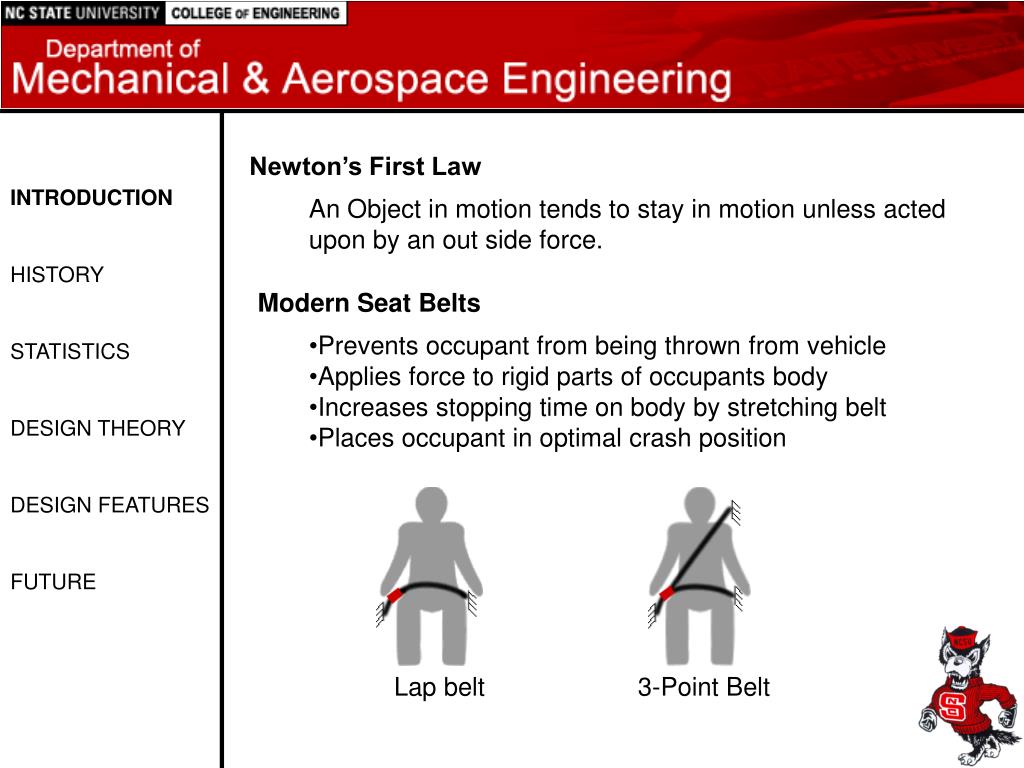 NC STATE UNIVERSITY COLLEGE OF ENGINEERING

Department of
Mechanical & Aerospace Engineering

INTRODUCTION

HISTORY

STATISTICS

DESIGN THEORY

DESIGN FEATURES

FUTURE

Newton's First Law

An Object in motion tends to stay in motion unless acted upon by an out side force.

Modern Seat Belts

•Prevents occupant from being thrown from vehicle
•Applies force to rigid parts of occupants body
•Increases stopping time on body by stretching belt
•Places occupant in optimal crash position

Lap belt

3-Point Belt